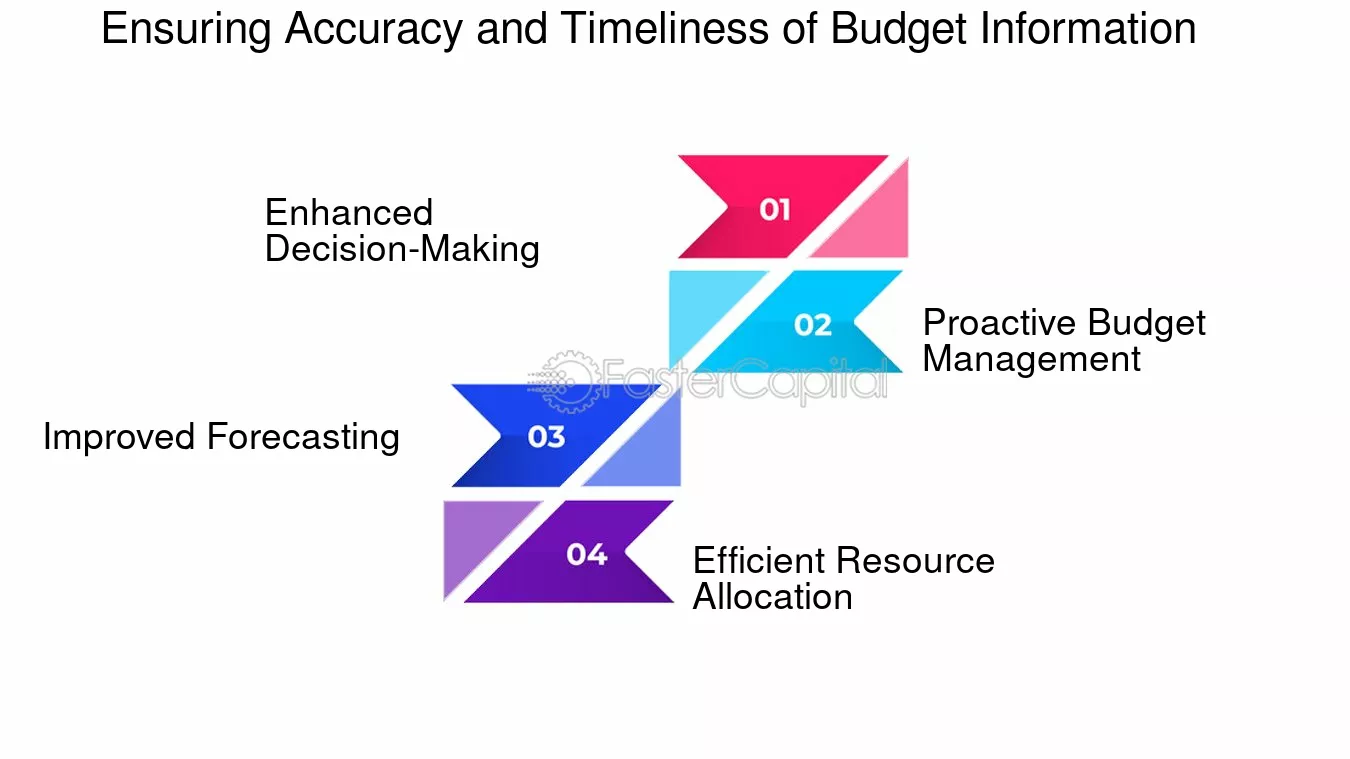 Ensuring Accuracy and Timeliness of Budget Information

Enhanced Decision-Making

01

02

Proactive Budget Management

FasterCapital

Improved Forecasting

03

04

Efficient Resource Allocation